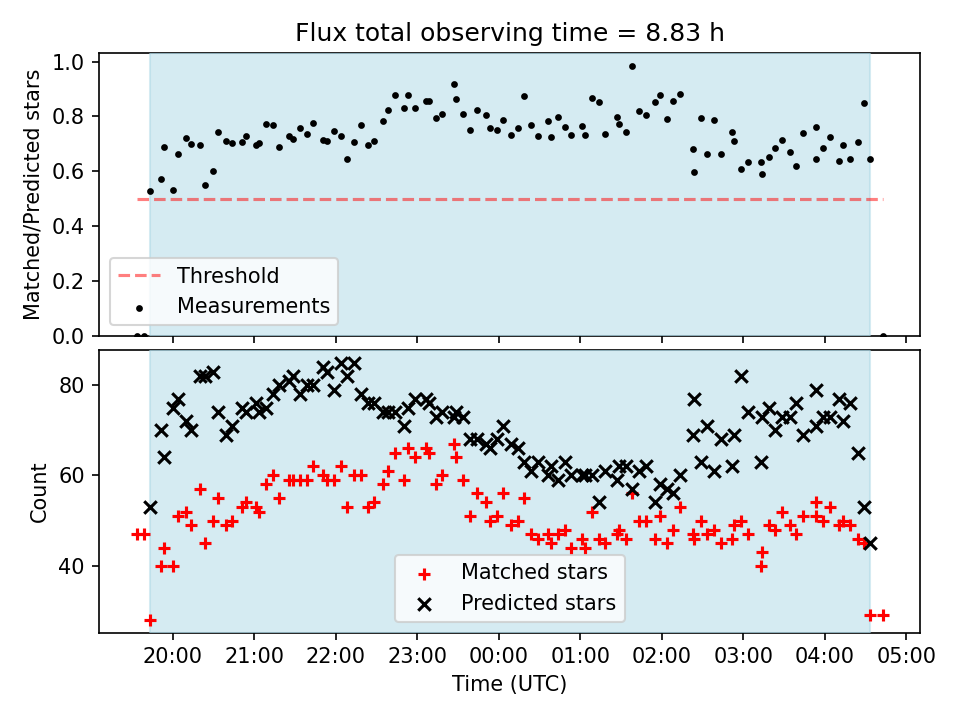 Flux total observing time = 8.83 h

Matched/Predicted stars

1.0
0.8
0.6
0.4
0.2
0.0

Threshold
Measurements

Count

80
60
40

Matched stars
Predicted stars

20:00 21:00 22:00 23:00 00:00 01:00 02:00 03:00 04:00 05:00

Time (UTC)